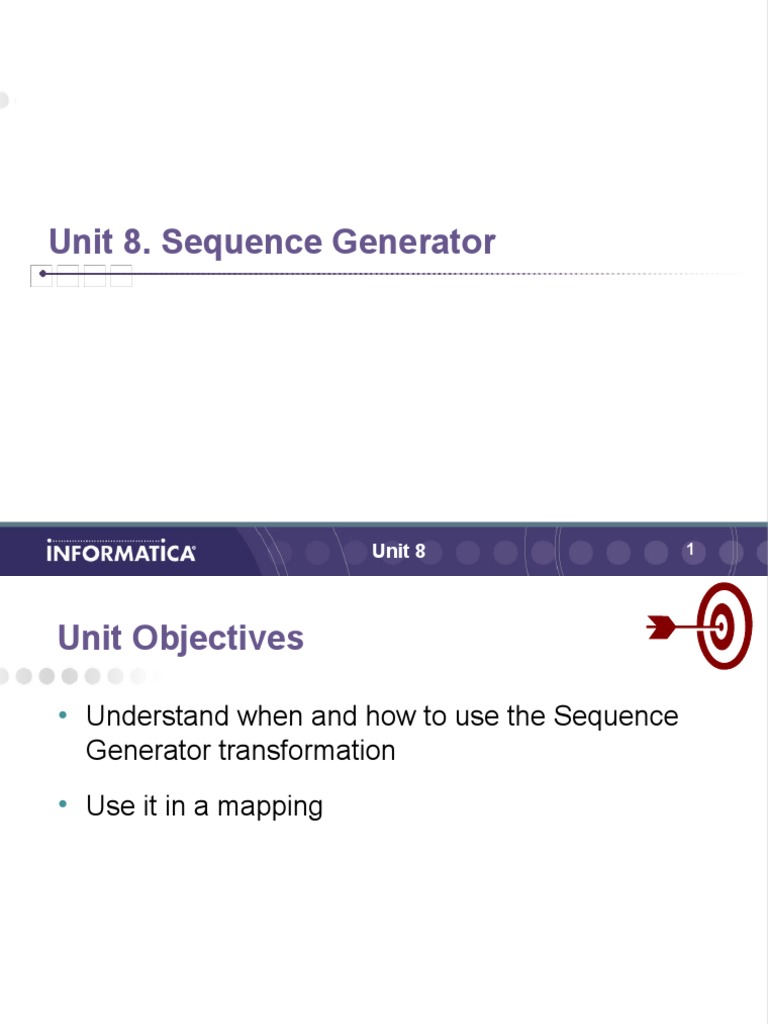 Unit 8. Sequence Generator

INFORMATICA

Unit 8

1

Unit Objectives

• Understand when and how to use the Sequence Generator transformation

• Use it in a mapping